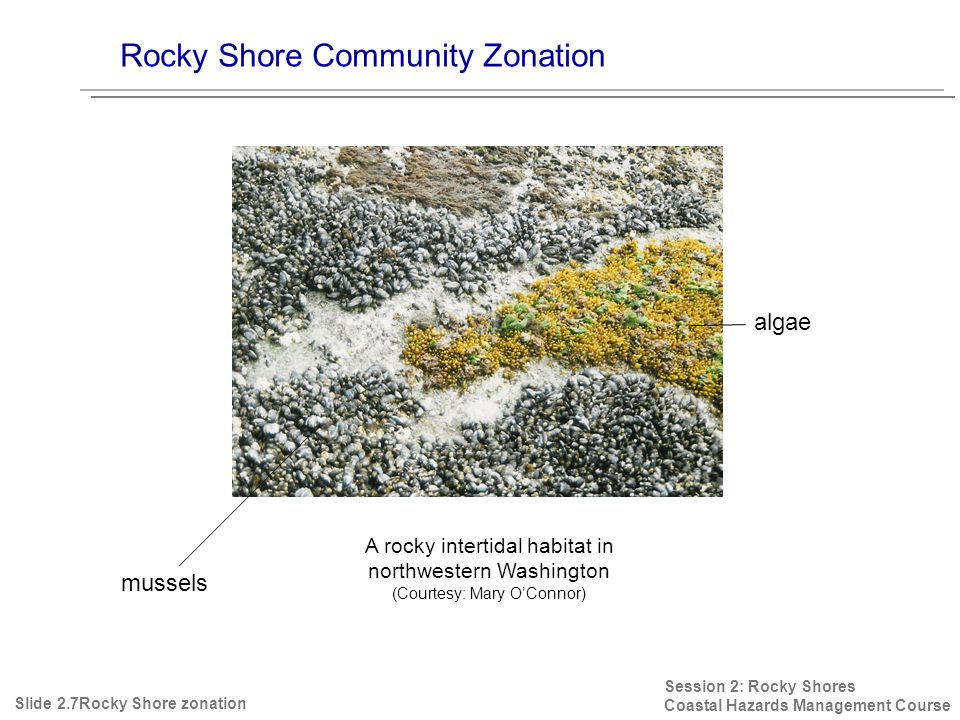 Rocky Shore Community Zonation

algae

mussels

A rocky intertidal habitat in northwestern Washington
(Courtesy: Mary O'Connor)

Slide 2.7Rocky Shore zonation

Session 2: Rocky Shores
Coastal Hazards Management Course